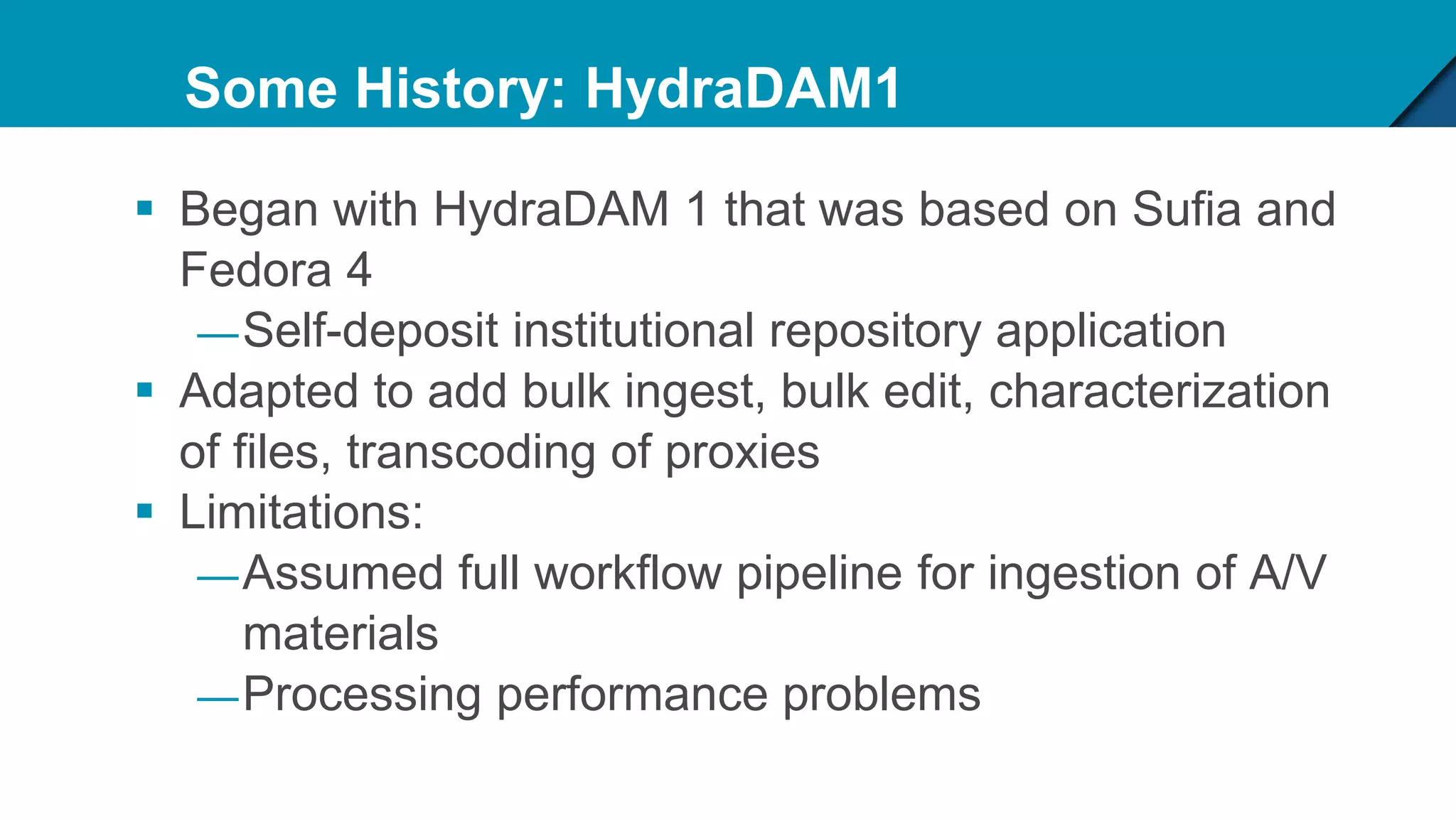 Some History: HydraDAM1

▪ Began with HydraDAM 1 that was based on Sufia and Fedora 4
—Self-deposit institutional repository application
▪ Adapted to add bulk ingest, bulk edit, characterization of files, transcoding of proxies
▪ Limitations:
—Assumed full workflow pipeline for ingestion of A/V materials
—Processing performance problems